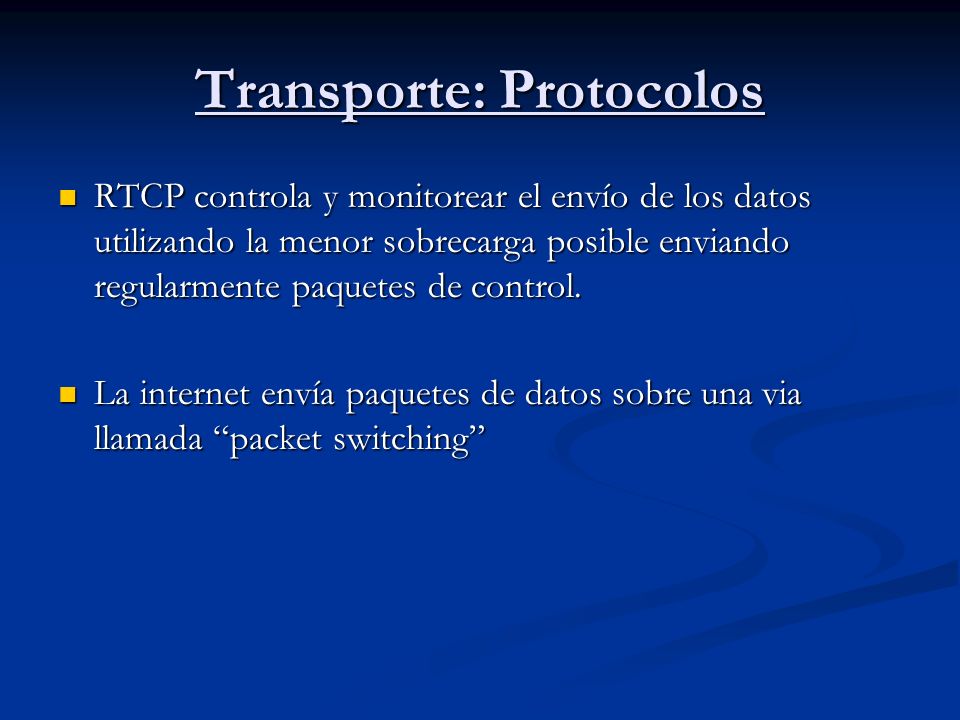 Transporte: Protocolos

RTCP controla y monitorear el envío de los datos utilizando la menor sobrecarga posible enviando regularmente paquetes de control.

La internet envía paquetes de datos sobre una via llamada “packet switching”